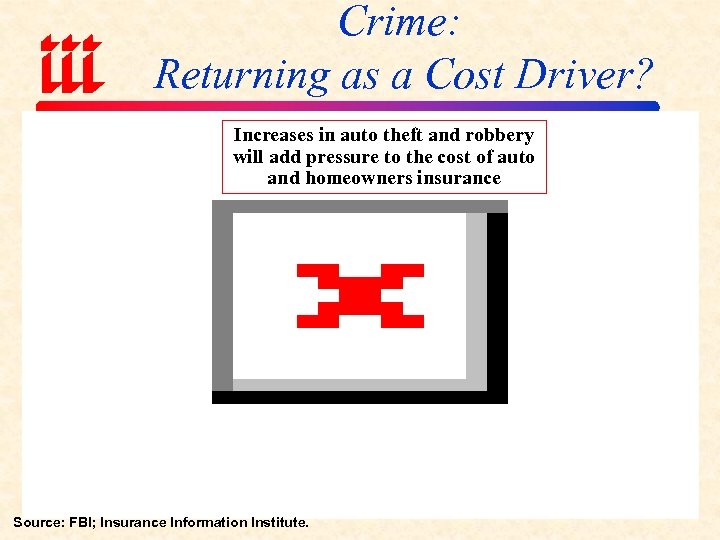 iii

Crime:
Returning as a Cost Driver?

Increases in auto theft and robbery will add pressure to the cost of auto and homeowners insurance

Source: FBI; Insurance Information Institute.